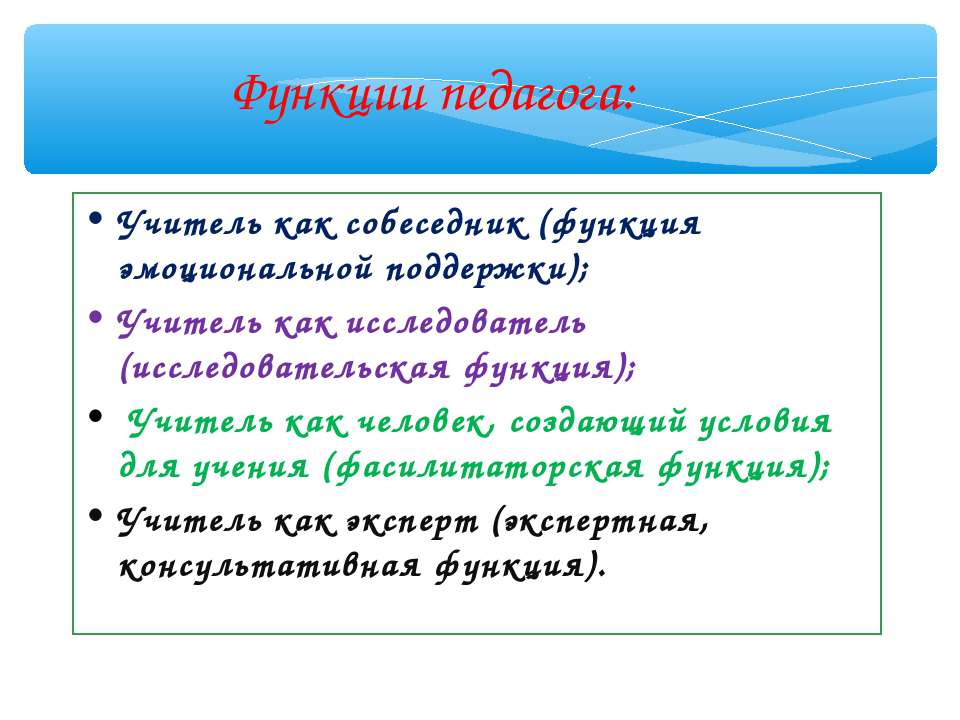 Функции педагога:

• Учитель как собеседник (функция эмоциональной поддержки);

• Учитель как исследователь (исследовательская функция);

• Учитель как человек, создающий условия для учения (фасилитаторская функция);

• Учитель как эксперт (экспертная, консультативная функция).